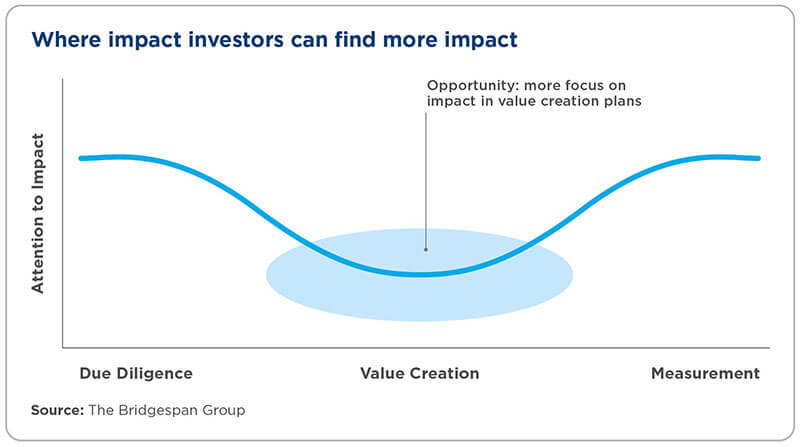 Where impact investors can find more impact

Opportunity: more focus on impact in value creation plans

Attention to Impact

Due Diligence

Value Creation

Measurement

Source: The Bridgespan Group